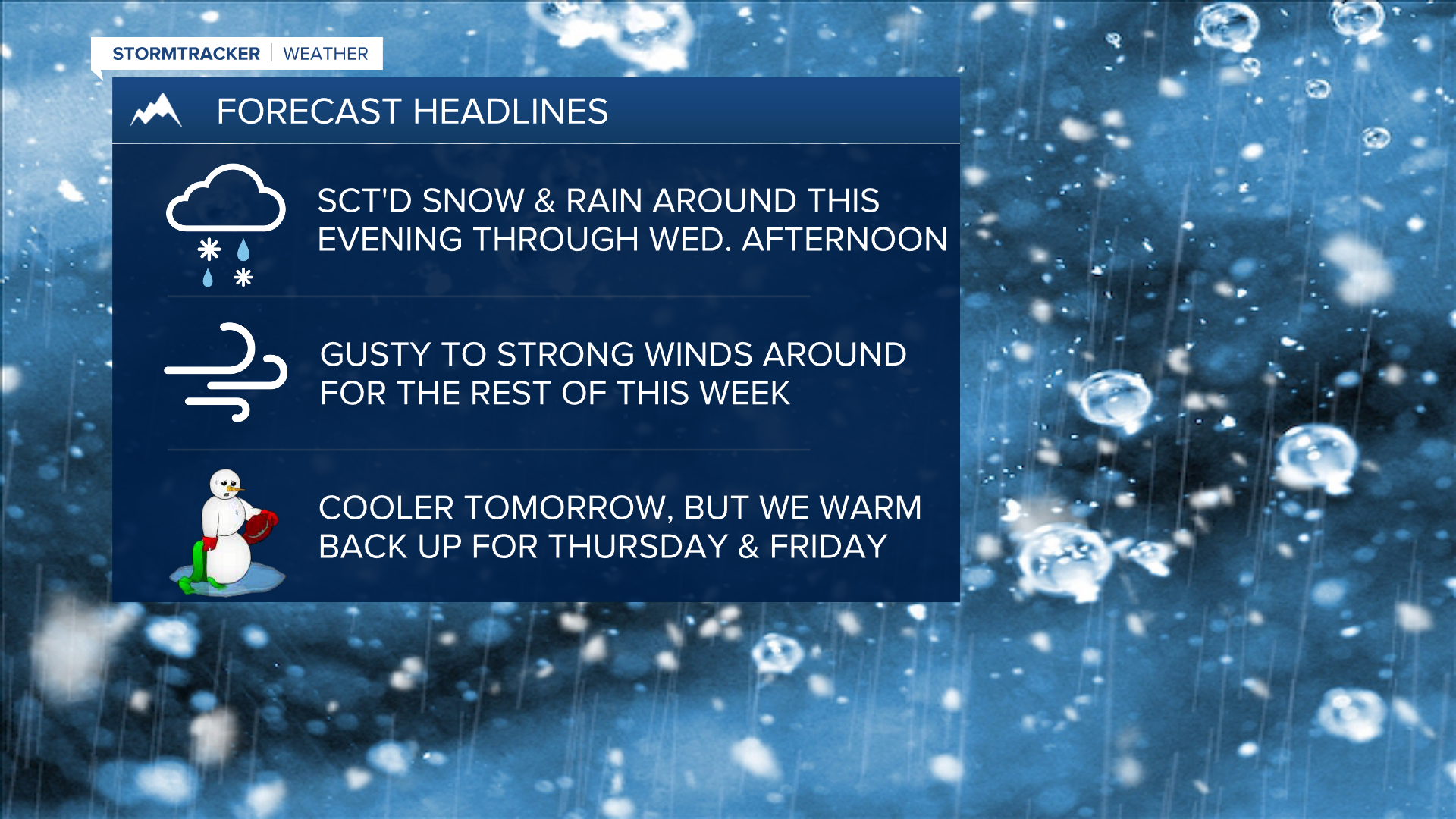 STORMTRACKER | WEATHER

FORECAST HEADLINES

SCT'D SNOW & RAIN AROUND THIS EVENING THROUGH WED. AFTERNOON

GUSTY TO STRONG WINDS AROUND FOR THE REST OF THIS WEEK

COOLER TOMORROW, BUT WE WARM BACK UP FOR THURSDAY & FRIDAY